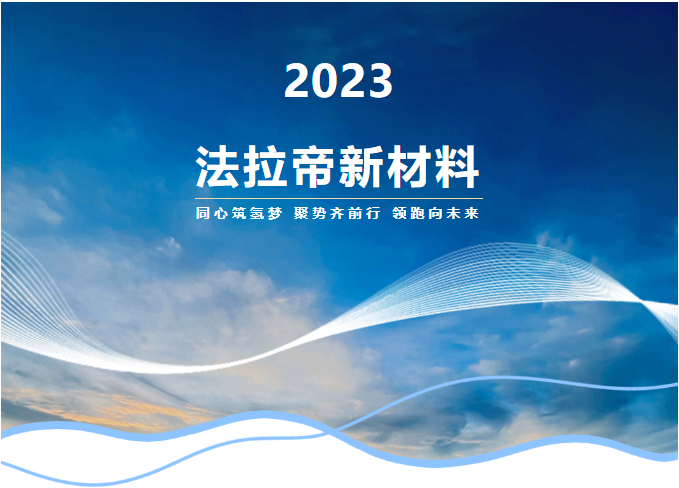 2023

法拉帝新材料

同心筑氢梦 聚势齐前行 领跑向未来